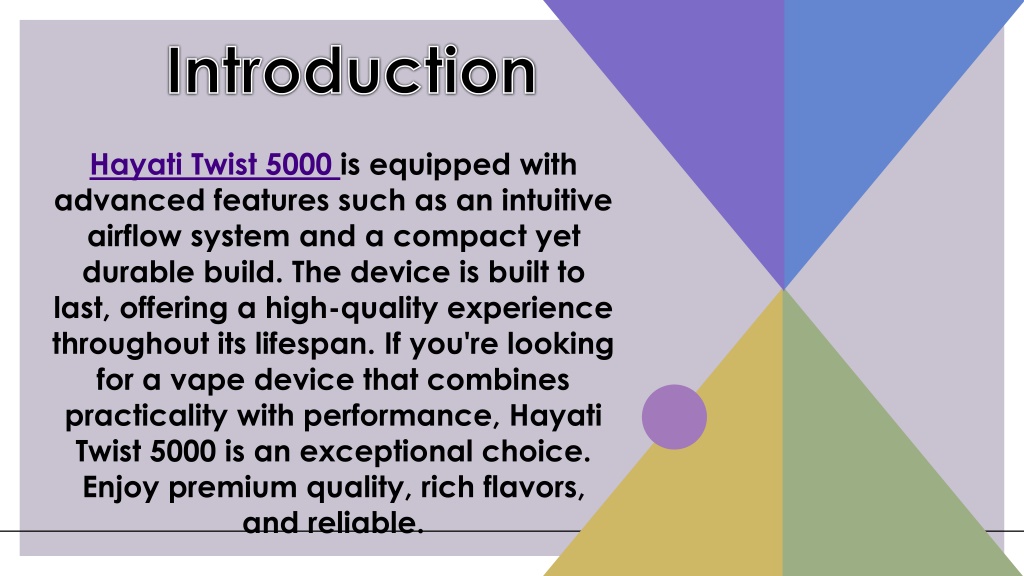 Introduction

Hayati Twist 5000 is equipped with advanced features such as an intuitive airflow system and a compact yet durable build. The device is built to last, offering a high-quality experience throughout its lifespan. If you're looking for a vape device that combines practicality with performance, Hayati Twist 5000 is an exceptional choice. Enjoy premium quality, rich flavors, and reliable.